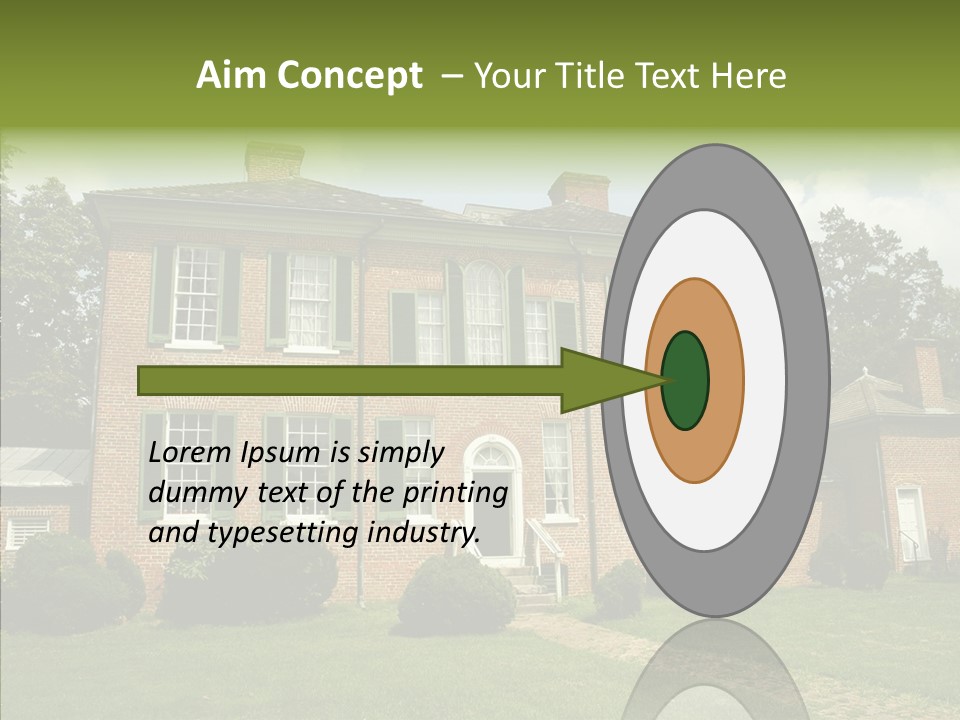 Aim Concept – Your Title Text Here

Lorem Ipsum is simply dummy text of the printing and typesetting industry.